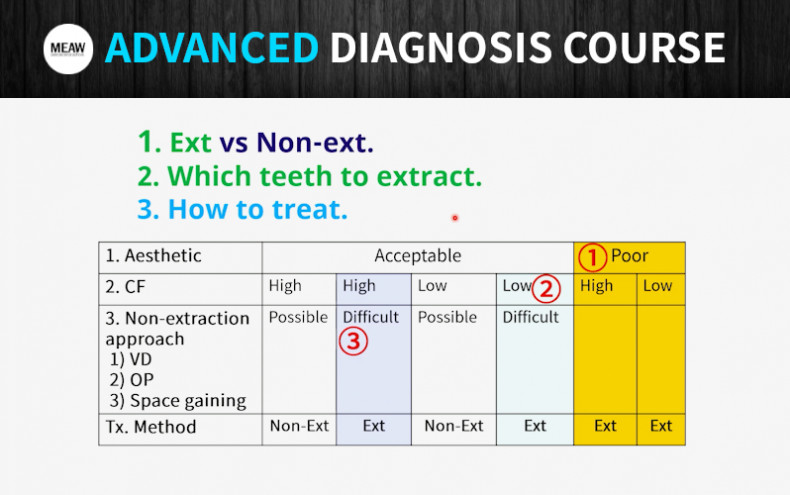 MEAW ADVANCED DIAGNOSIS COURSE

1. Ext vs Non-ext.
2. Which teeth to extract.
3. How to treat.

| 1. Aesthetic | Acceptable | | | | ① Poor | |
|---|---|---|---|---|---|---|
| 2. CF | High | High | Low | Low ② | High | Low |
| 3. Non-extraction approach 1) VD 2) OP 3) Space gaining | Possible | Difficult ③ | Possible | Difficult | | |
| Tx. Method | Non-Ext | Ext | Non-Ext | Ext | Ext | Ext |